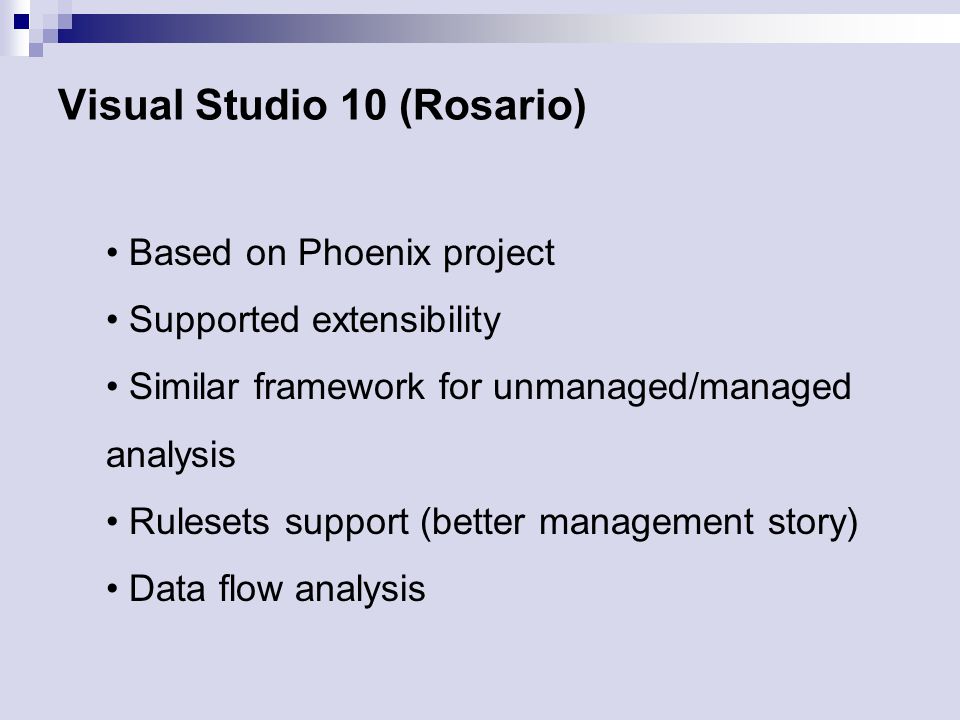 Visual Studio 10 (Rosario)

• Based on Phoenix project

• Supported extensibility

• Similar framework for unmanaged/managed analysis

• Rulesets support (better management story)

• Data flow analysis